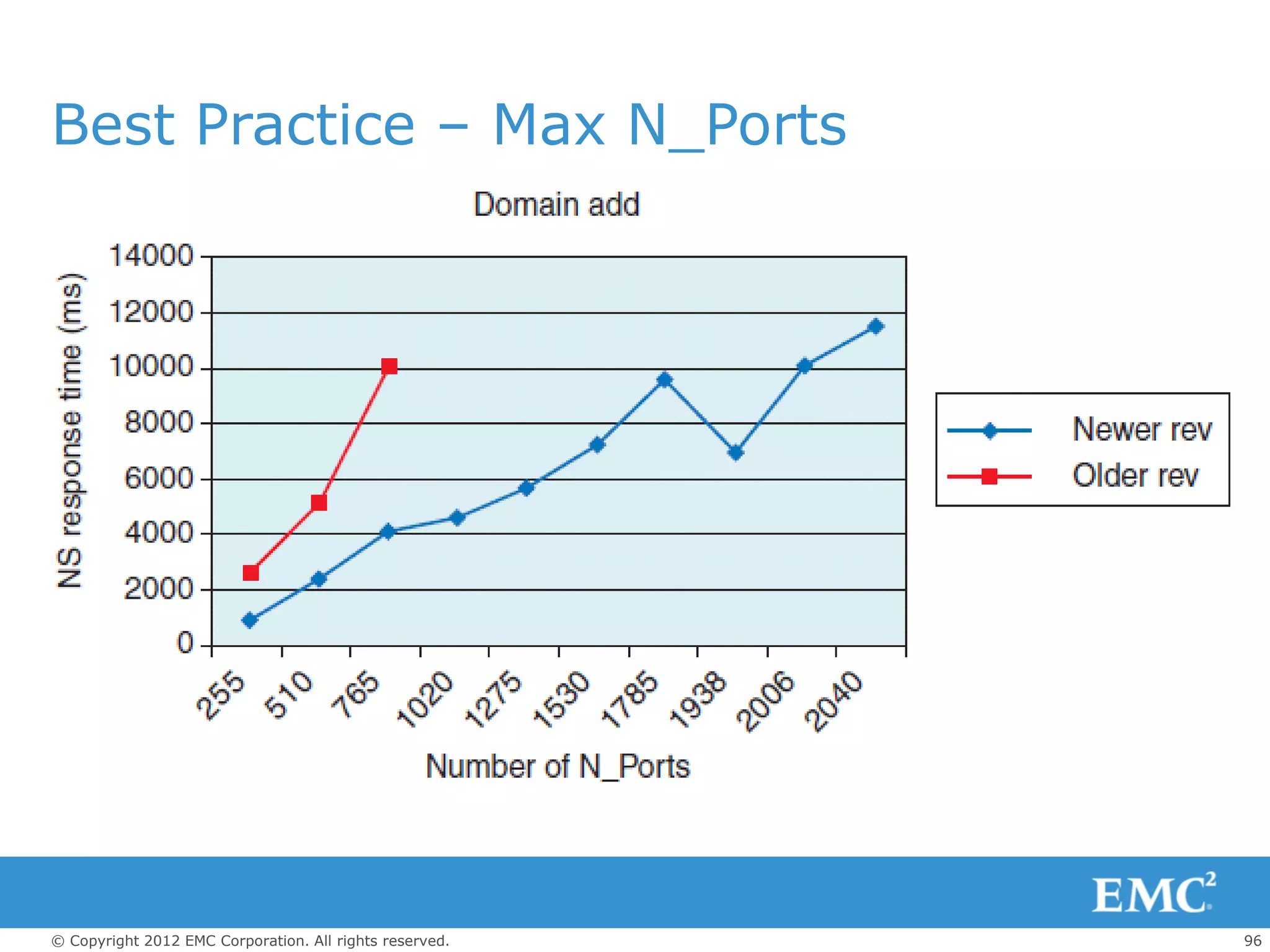 Best Practice – Max N_Ports

Domain add

NS response time (ms)

14000
12000
10000
8000
6000
4000
2000
0

255
510
765
1020
1275
1530
1785
1938
2006
2040

Number of N_Ports

Newer rev
Older rev

EMC$^2$

© Copyright 2012 EMC Corporation. All rights reserved.

96